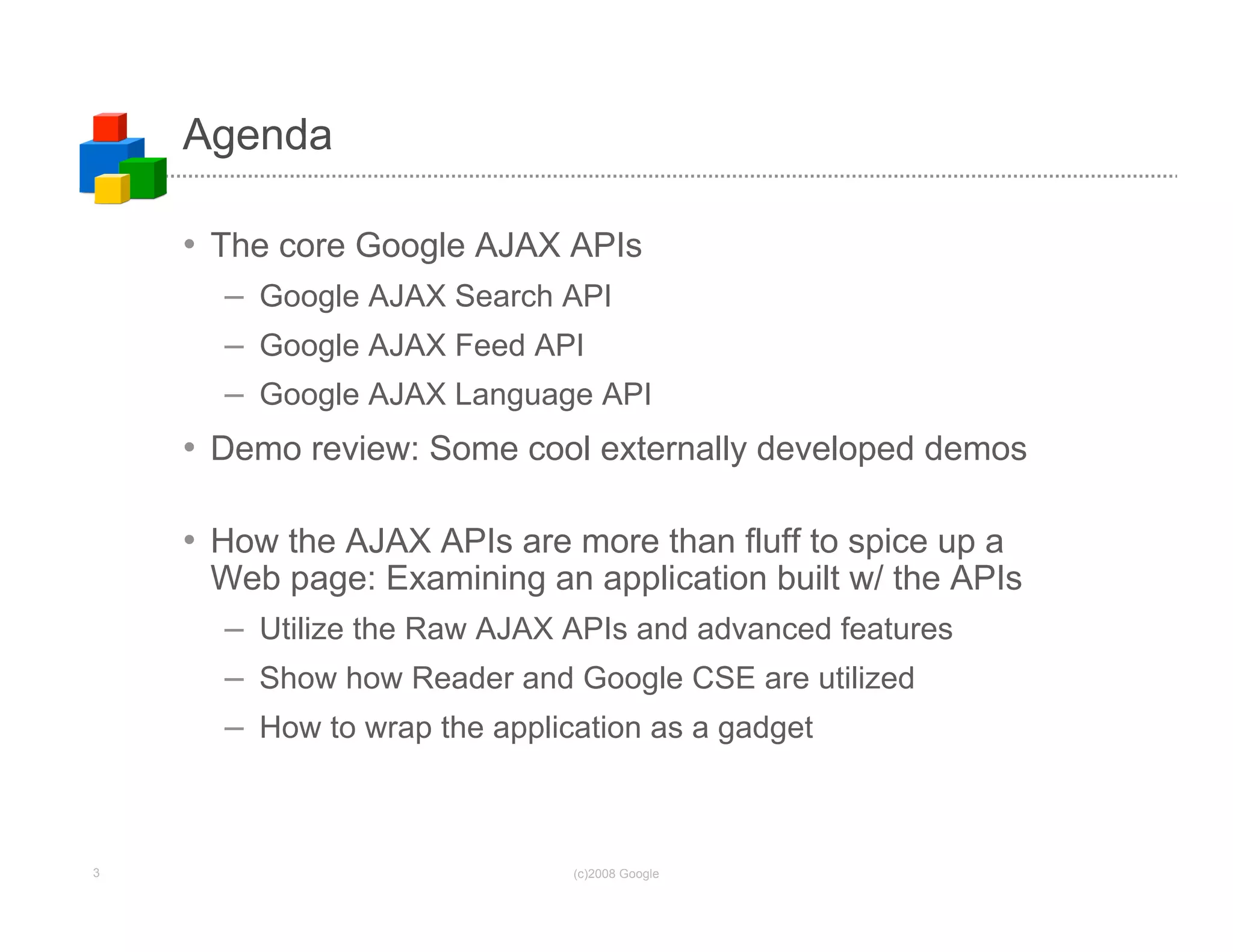 Agenda

• The core Google AJAX APIs
– Google AJAX Search API
– Google AJAX Feed API
– Google AJAX Language API

• Demo review: Some cool externally developed demos

• How the AJAX APIs are more than fluff to spice up a Web page: Examining an application built w/ the APIs
– Utilize the Raw AJAX APIs and advanced features
– Show how Reader and Google CSE are utilized
– How to wrap the application as a gadget

3

(c)2008 Google